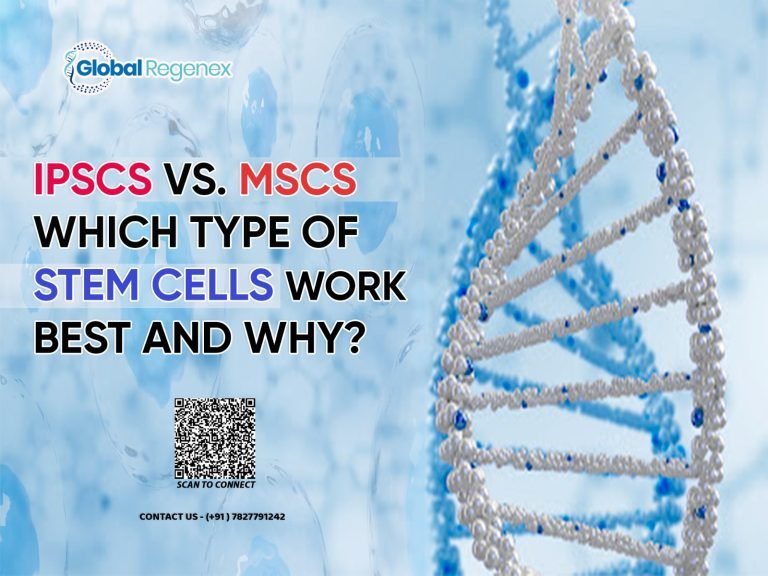 Global Regenex

IPSCS VS. MSCS WHICH TYPE OF STEM CELLS WORK BEST AND WHY?

SCAN TO CONNECT

CONTACT US - (+91 ) 7827791242